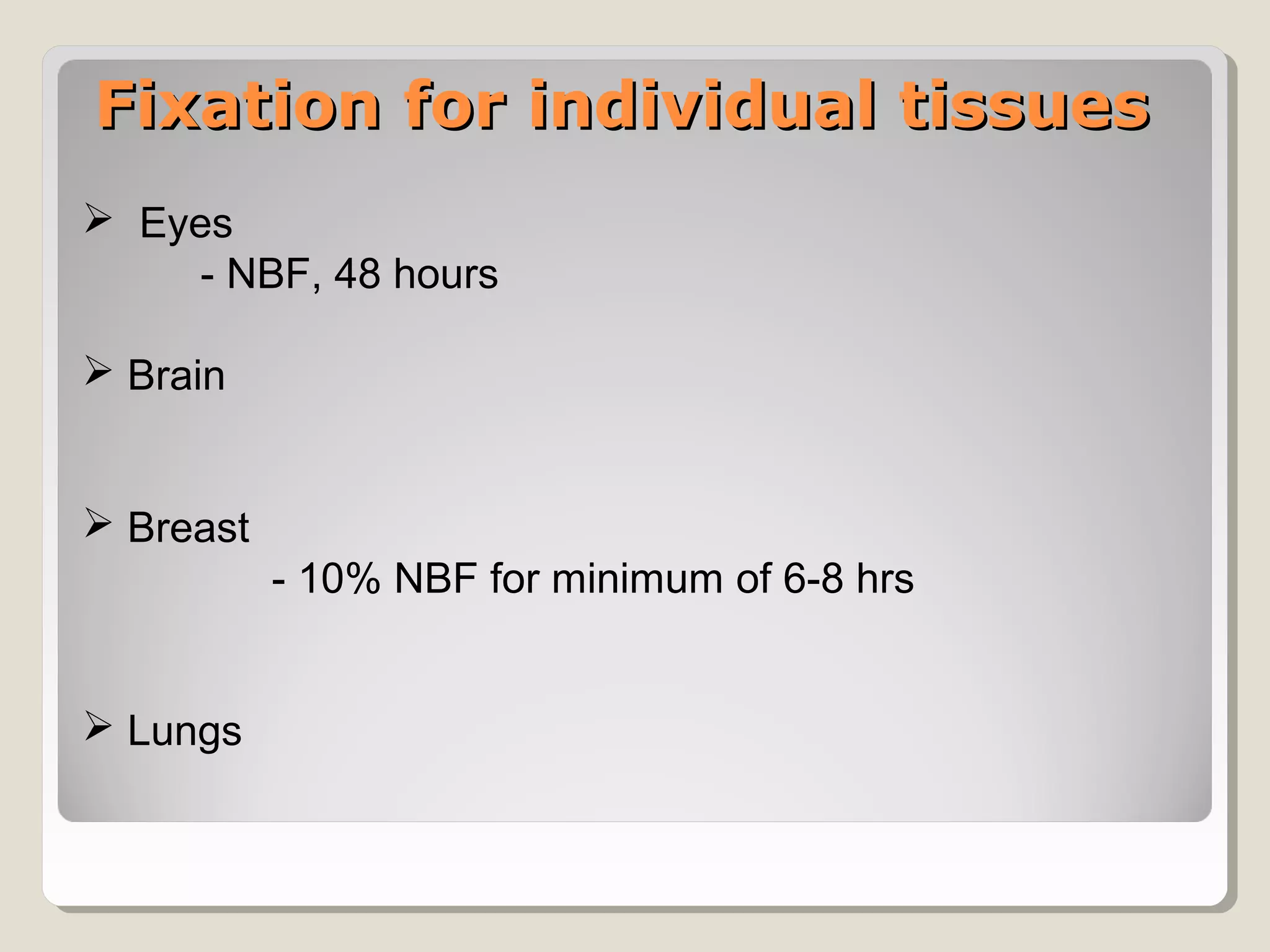 Fixation for individual tissues

➢ Eyes
- NBF, 48 hours

➢ Brain

➢ Breast
- 10% NBF for minimum of 6-8 hrs

➢ Lungs